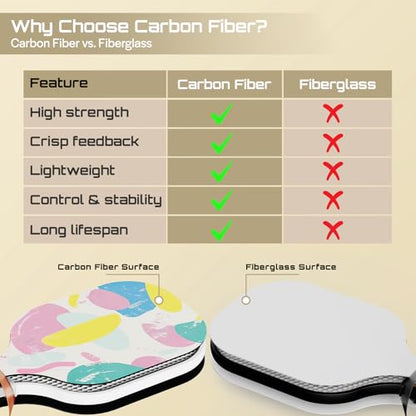 Why Choose Carbon Fiber?
Carbon Fiber vs. Fiberglass

| Feature | Carbon Fiber | Fiberglass |
|---|---|---|
| High strength | ✓ | ✗ |
| Crisp feedback | ✓ | ✗ |
| Lightweight | ✓ | ✗ |
| Control & stability | ✓ | ✗ |
| Long lifespan | ✓ | ✗ |

Carbon Fiber Surface

Fiberglass Surface